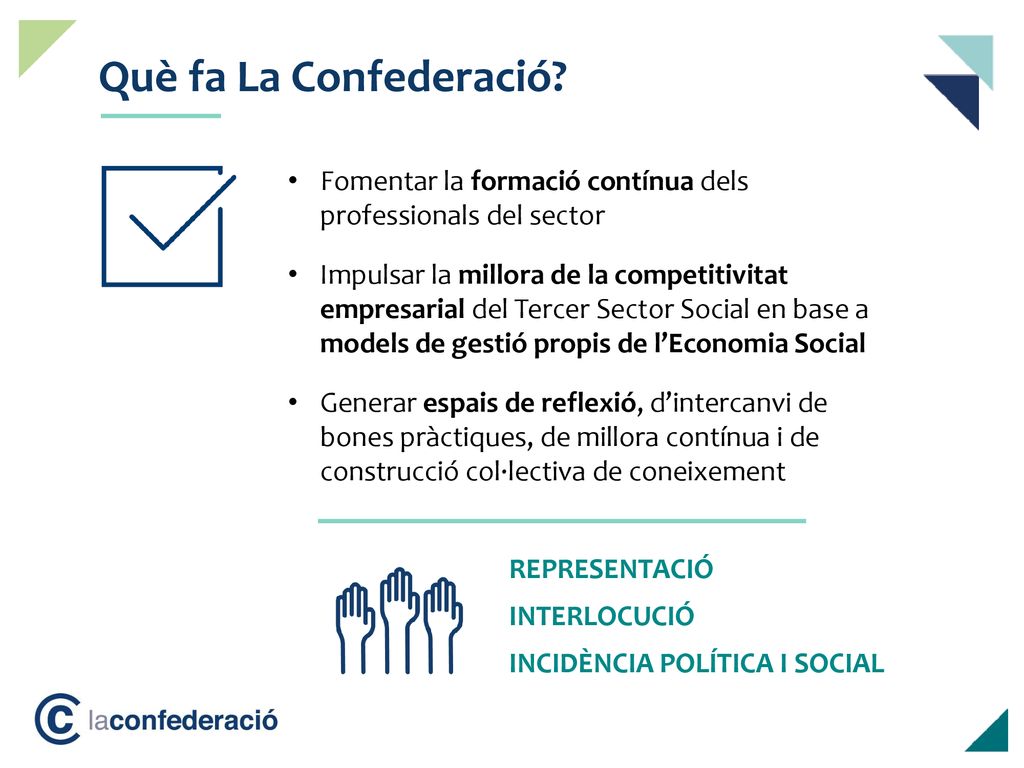 Què fa La Confederació?

• Fomentar la formació contínua dels professionals del sector

• Impulsar la millora de la competitivitat empresarial del Tercer Sector Social en base a models de gestió propis de l'Economia Social

• Generar espais de reflexió, d'intercanvi de bones pràctiques, de millora contínua i de construcció col·lectiva de coneixement

REPRESENTACIÓ
INTERLOCUCIÓ
INCIDÈNCIA POLÍTICA I SOCIAL

laconfederació